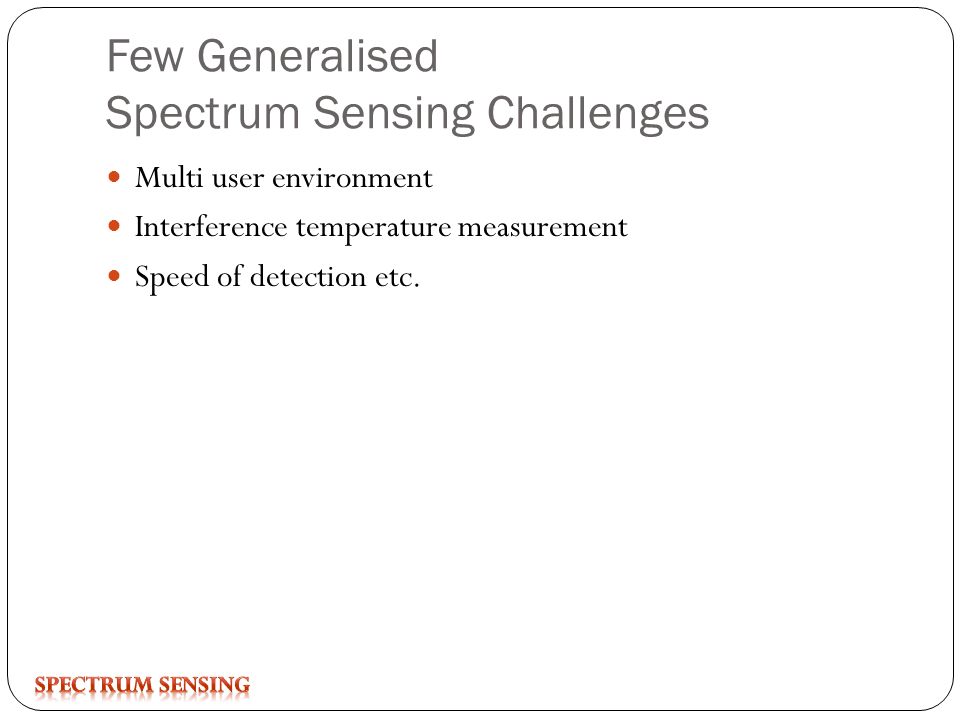 Few Generalised
Spectrum Sensing Challenges

- Multi user environment
- Interference temperature measurement
- Speed of detection etc.

SPECTRUM SENSING